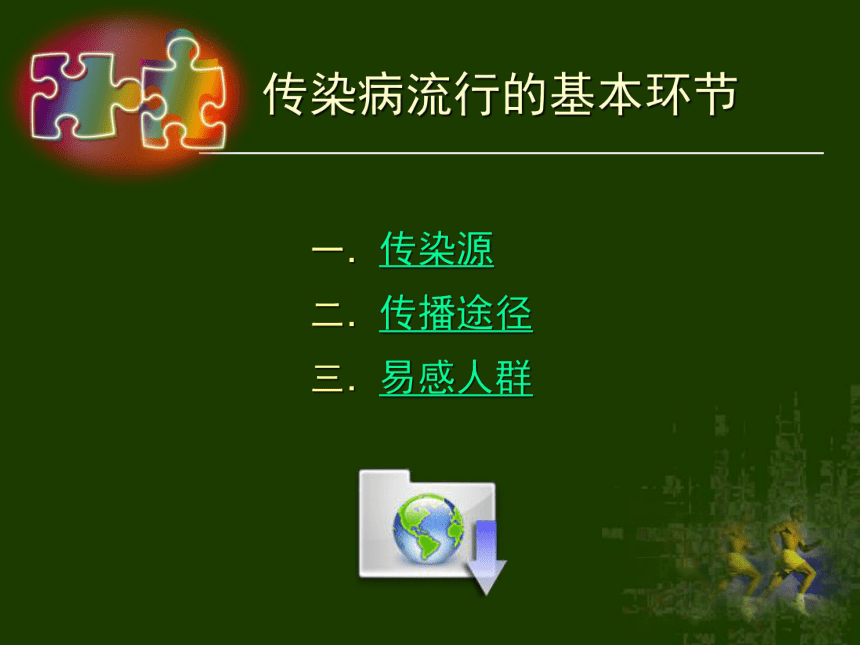 传染病流行的基本环节

一. 传染源

二. 传播途径

三. 易感人群